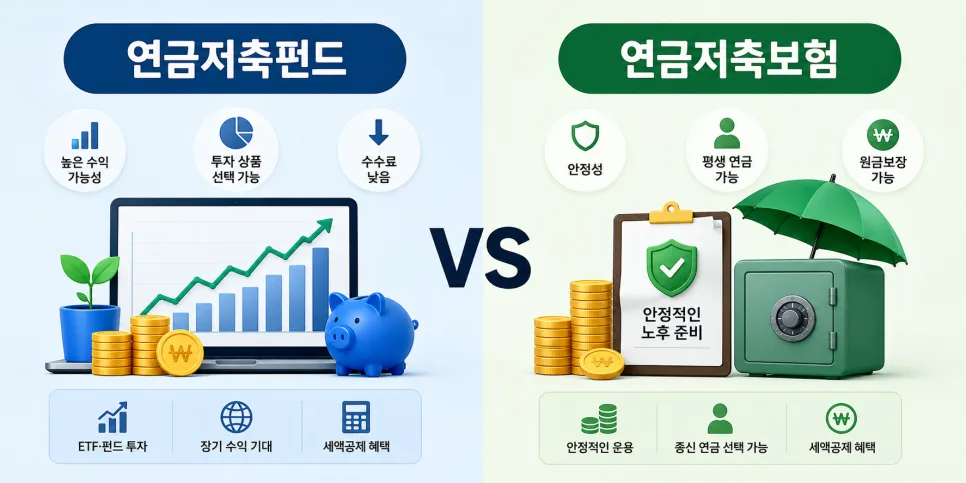 연금저축펀드

높은 수익 가능성

투자 상품 선택 가능

수수료 낮음

₩

ETF·펀드 투자

장기 수익 기대

세액공제 혜택

VS

연금저축보험

안정성

평생 연금 가능

₩

원금보장 가능

안정적인 노후 준비

₩

안정적인 운용

종신 연금 선택 가능

₩

세액공제 혜택